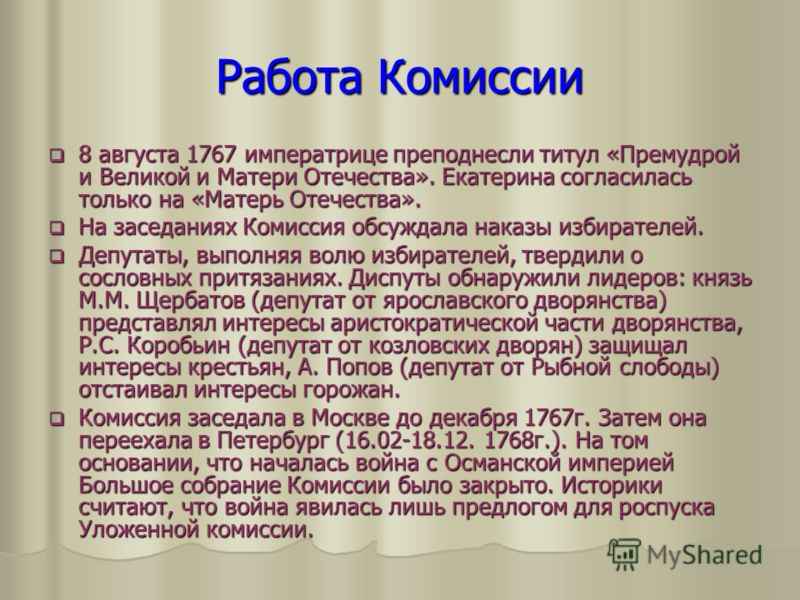 Работа Комиссии

8 августа 1767 императрице преподнесли титул «Премудрой и Великой и Матери Отечества». Екатерина согласилась только на «Матерь Отечества».

На заседаниях Комиссия обсуждала наказы избирателей.

Депутаты, выполняя волю избирателей, твердили о сословных притязаниях. Диспуты обнаружили лидеров: князь М.М. Щербатов (депутат от ярославского дворянства) представлял интересы аристократической части дворянства, Р.С. Коробьин (депутат от козловских дворян) защищал интересы крестьян, А. Попов (депутат от Рыбной слободы) отстаивал интересы горожан.

Комиссия заседала в Москве до декабря 1767г. Затем она переехала в Петербург (16.02-18.12. 1768г.). На том основании, что началась война с Османской империей Большое собрание Комиссии было закрыто. Историки считают, что война явилась лишь предлогом для роспуска Уложенной комиссии.

MyShared